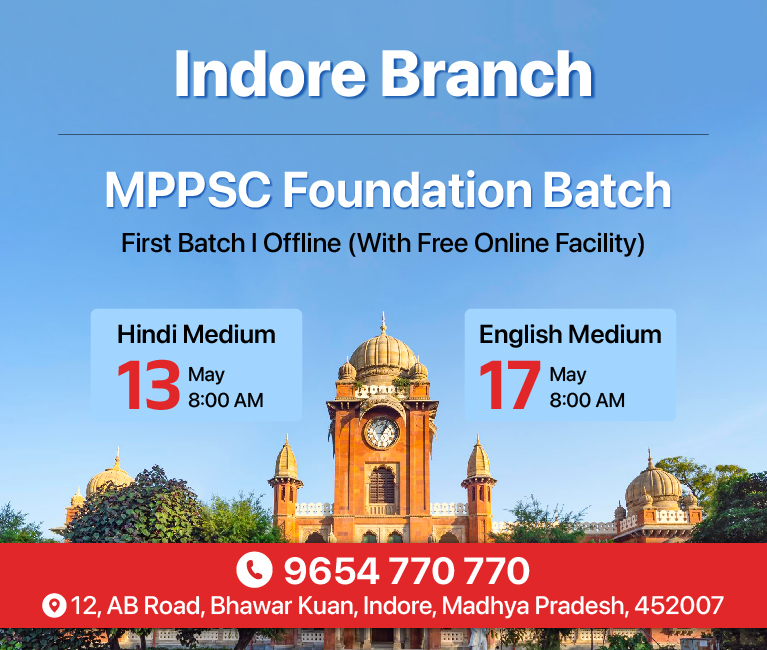 Indore Branch

MPPSC Foundation Batch

First Batch I Offline (With Free Online Facility)

Hindi Medium
13 May
8:00 AM

English Medium
17 May
8:00 AM

9654 770 770

12, AB Road, Bhawar Kuan, Indore, Madhya Pradesh, 452007